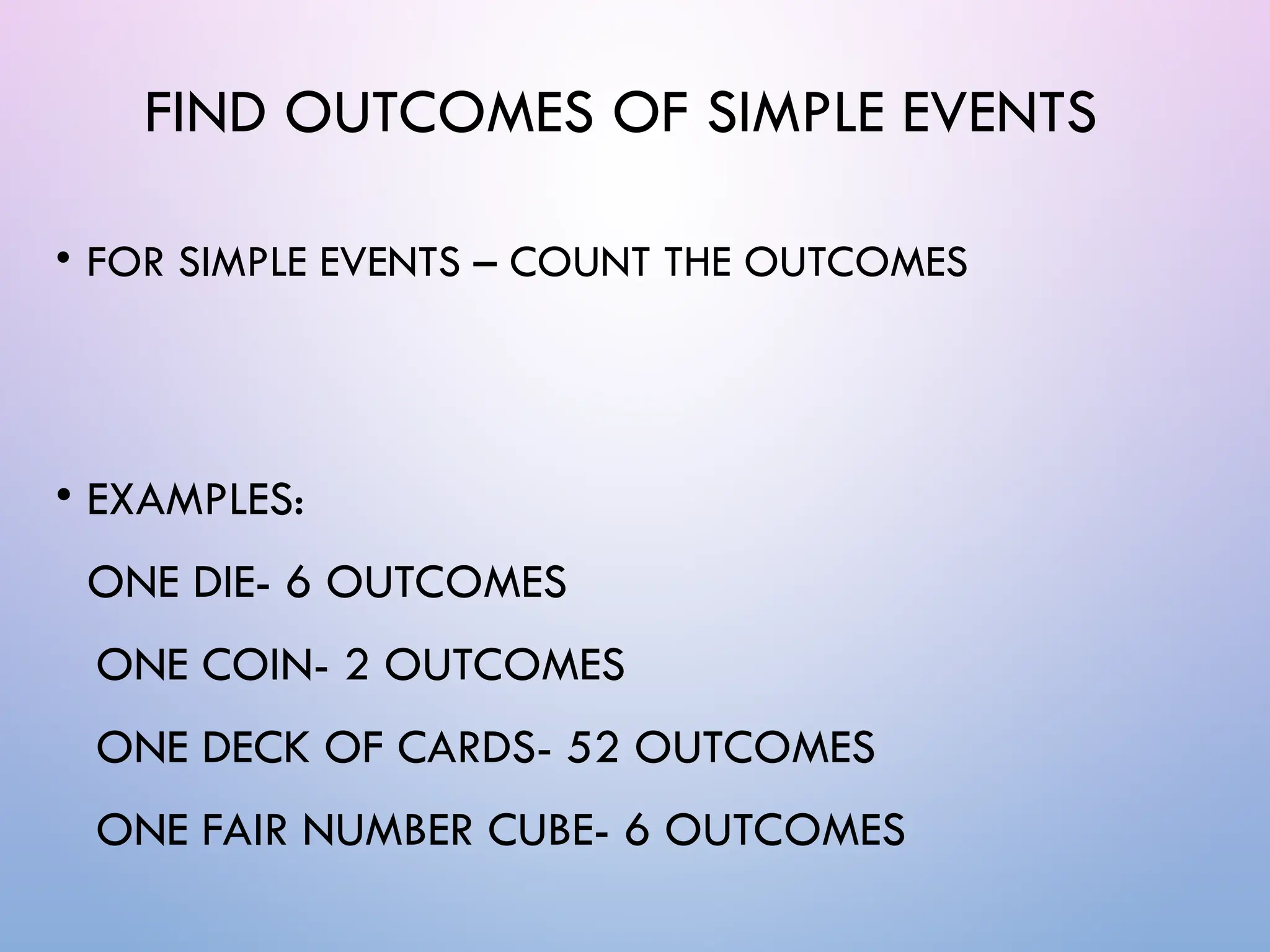 FIND OUTCOMES OF SIMPLE EVENTS

• FOR SIMPLE EVENTS – COUNT THE OUTCOMES

• EXAMPLES:

ONE DIE- 6 OUTCOMES

ONE COIN- 2 OUTCOMES

ONE DECK OF CARDS- 52 OUTCOMES

ONE FAIR NUMBER CUBE- 6 OUTCOMES